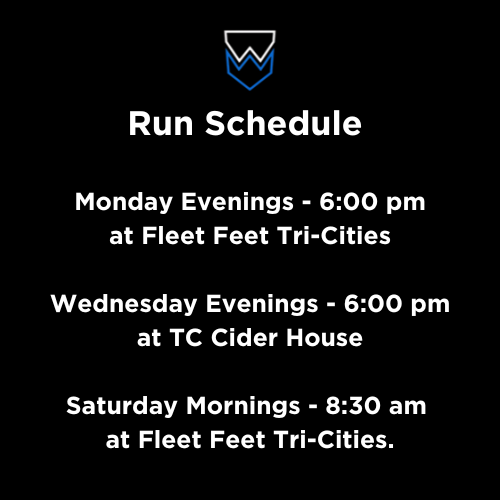 Run Schedule

Monday Evenings - 6:00 pm at Fleet Feet Tri-Cities

Wednesday Evenings - 6:00 pm at TC Cider House

Saturday Mornings - 8:30 am at Fleet Feet Tri-Cities.